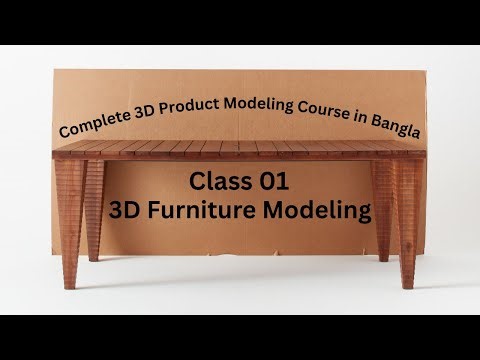 Complete 3D Product Modeling Course in Bangla

Class 01
3D Furniture Modeling